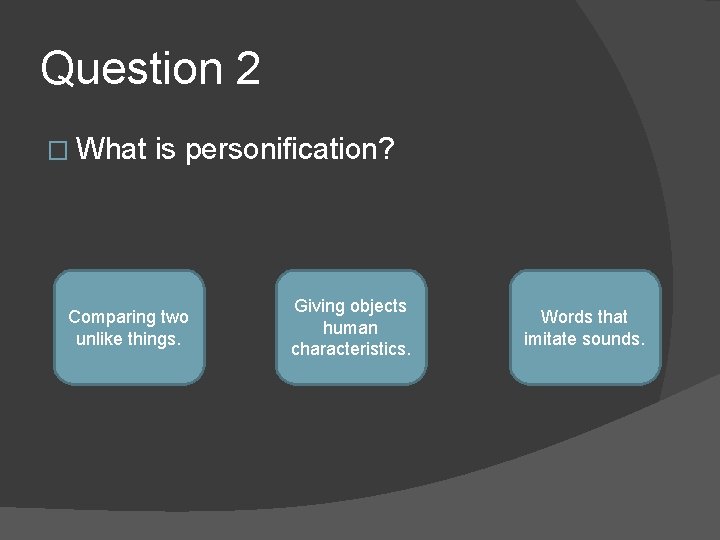 Question 2

□ What is personification?

Comparing two unlike things.

Giving objects human characteristics.

Words that imitate sounds.